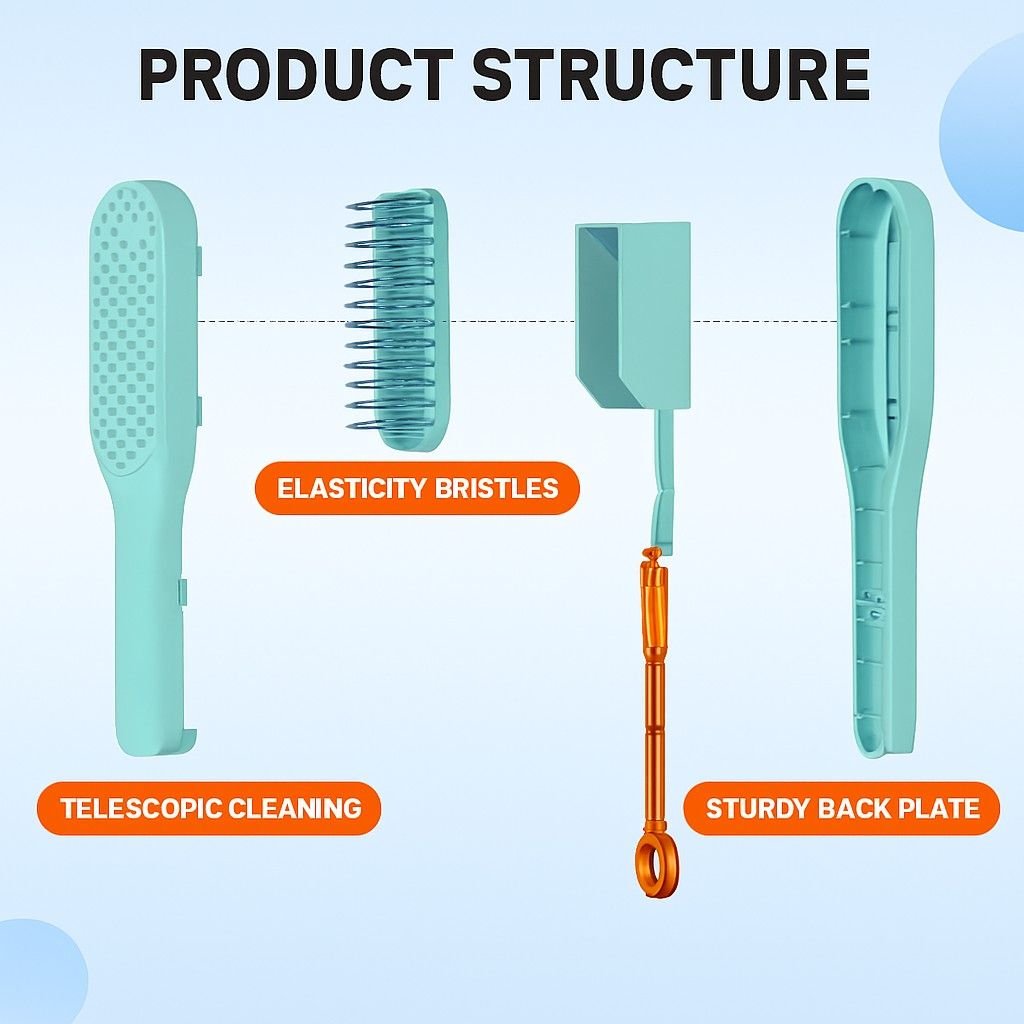 PRODUCT STRUCTURE

ELASTICITY BRISTLES

TELESCOPIC CLEANING

STURDY BACK PLATE